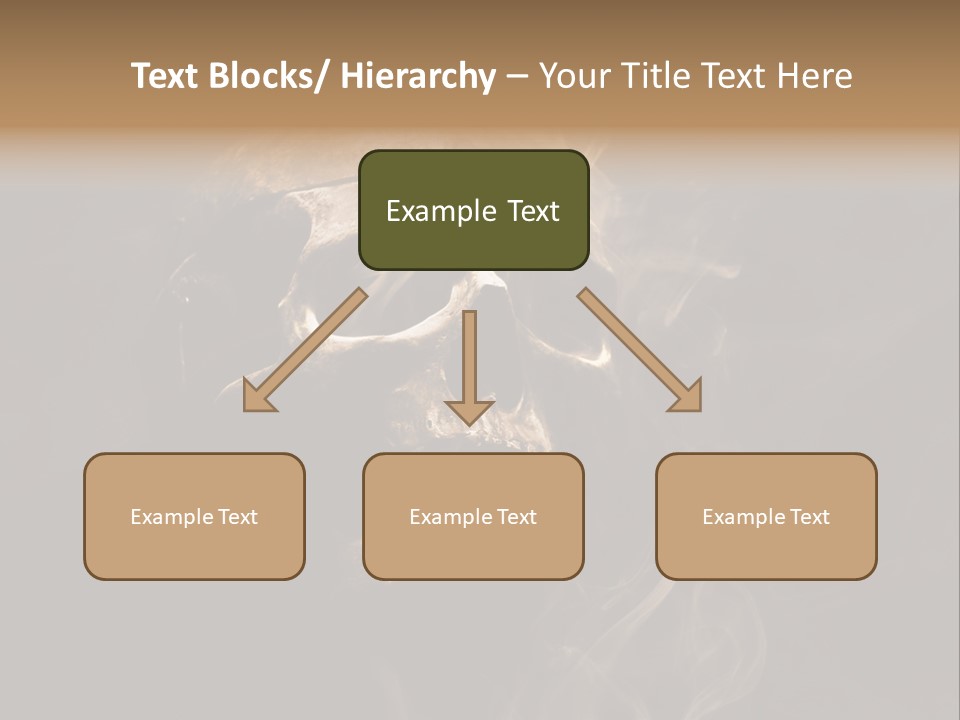 Text Blocks/ Hierarchy – Your Title Text Here

Example Text

Example Text

Example Text

Example Text